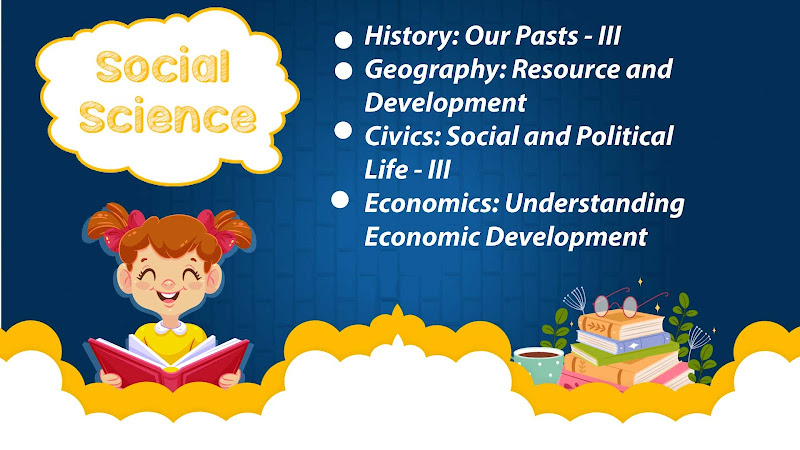 Social Science

- History: Our Pasts - III
- Geography: Resource and Development
- Civics: Social and Political Life - III
- Economics: Understanding Economic Development